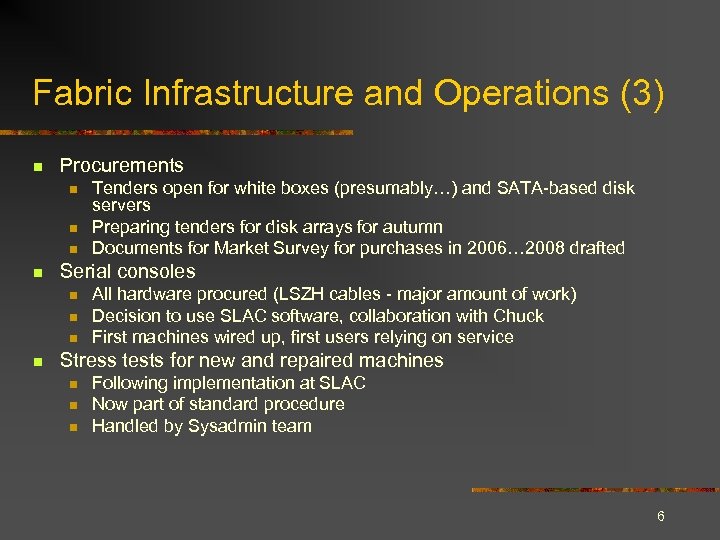 Fabric Infrastructure and Operations (3)

- Procurements
  - Tenders open for white boxes (presumably…) and SATA-based disk servers
  - Preparing tenders for disk arrays for autumn
  - Documents for Market Survey for purchases in 2006…2008 drafted
- Serial consoles
  - All hardware procured (LSZH cables - major amount of work)
  - Decision to use SLAC software, collaboration with Chuck
  - First machines wired up, first users relying on service
- Stress tests for new and repaired machines
  - Following implementation at SLAC
  - Now part of standard procedure
  - Handled by Sysadmin team

6